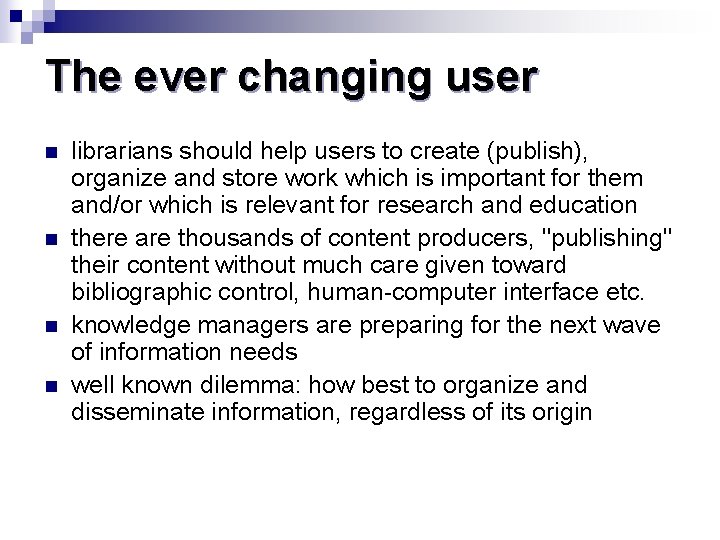 The ever changing user

• librarians should help users to create (publish), organize and store work which is important for them and/or which is relevant for research and education
• there are thousands of content producers, "publishing" their content without much care given toward bibliographic control, human-computer interface etc.
• knowledge managers are preparing for the next wave of information needs
• well known dilemma: how best to organize and disseminate information, regardless of its origin